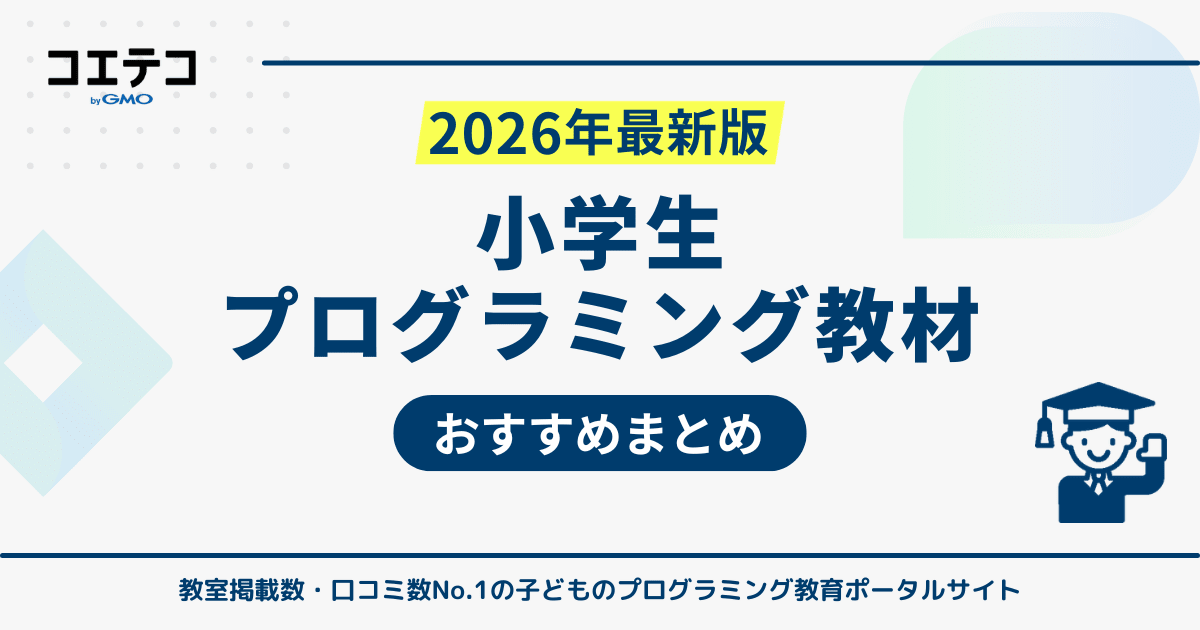 コエテコ
by GMO

2026年最新版

小学生
プログラミング教材

おすすめまとめ

教室掲載数・口コミ数No.1の子どものプログラミング教育ポータルサイト